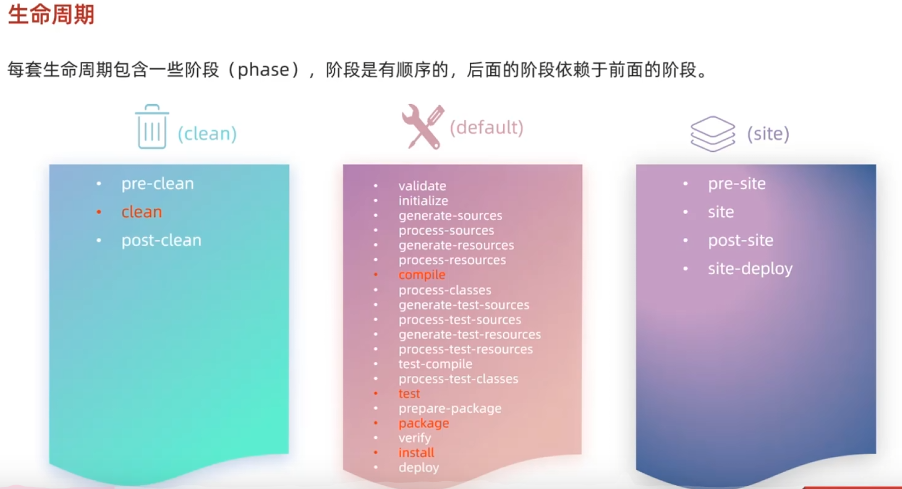 生命周期

每套生命周期包含一些阶段（phase），阶段是有顺序的，后面的阶段依赖于前面的阶段。

(clean)

- pre-clean
- clean
- post-clean

(default)

- validate
- initialize
- generate-sources
- process-sources
- generate-resources
- process-resources
- compile
- process-classes
- generate-test-sources
- process-test-sources
- generate-test-resources
- process-test-resources
- test-compile
- process-test-classes
- test
- prepare-package
- package
- verify
- install
- deploy

(site)

- pre-site
- site
- post-site
- site-deploy